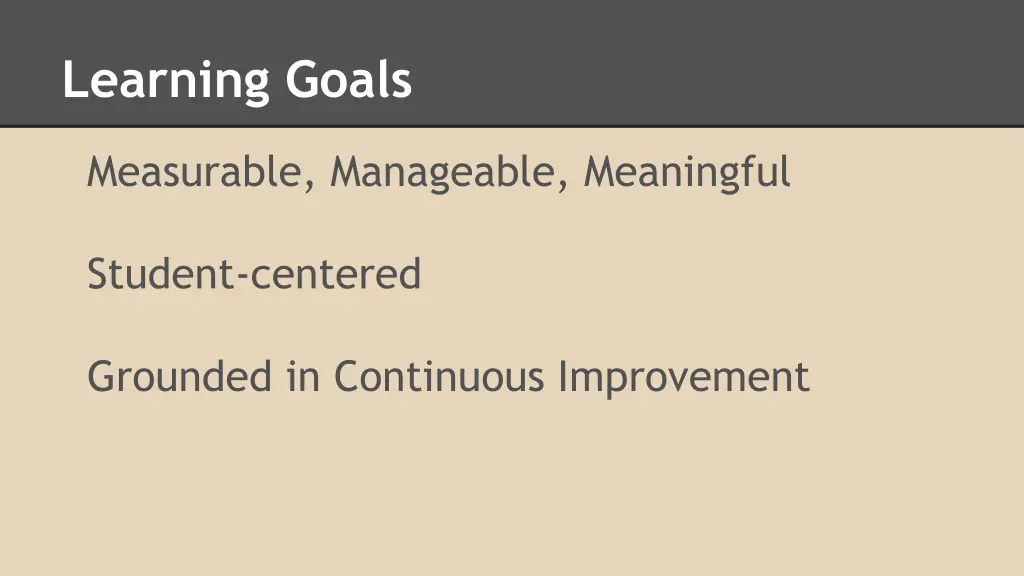 Learning Goals

Measurable, Manageable, Meaningful

Student-centered

Grounded in Continuous Improvement